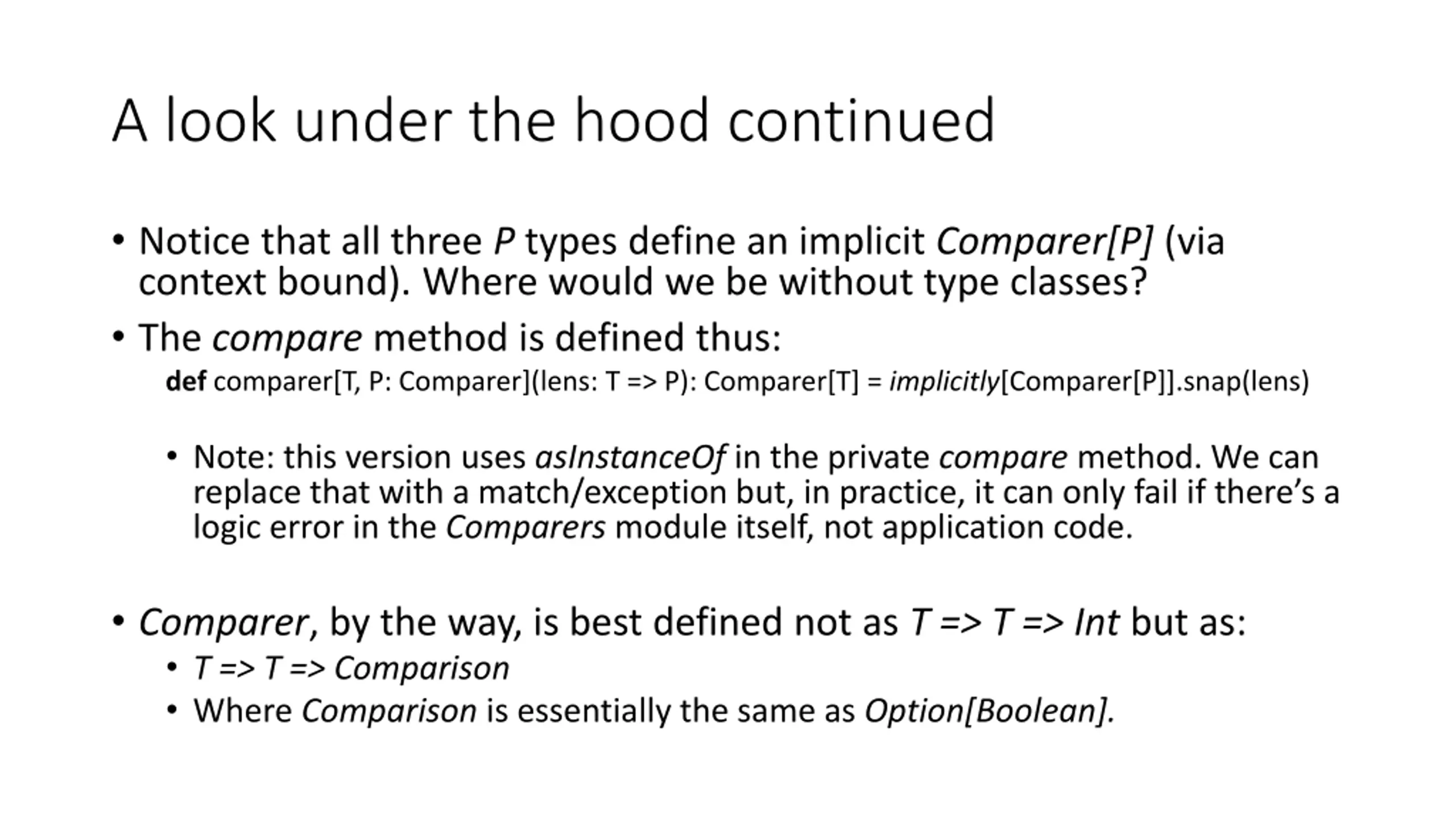 A look under the hood continued

• Notice that all three P types define an implicit Comparer[P] (via context bound). Where would we be without type classes?

• The compare method is defined thus:

def comparer[T, P: Comparer](lens: T => P): Comparer[T] = implicitly[Comparer[P]].snap(lens)

• Note: this version uses asInstanceOf in the private compare method. We can replace that with a match/exception but, in practice, it can only fail if there's a logic error in the Comparers module itself, not application code.

• Comparer, by the way, is best defined not as T => T => Int but as:

• T => T => Comparison

• Where Comparison is essentially the same as Option[Boolean].